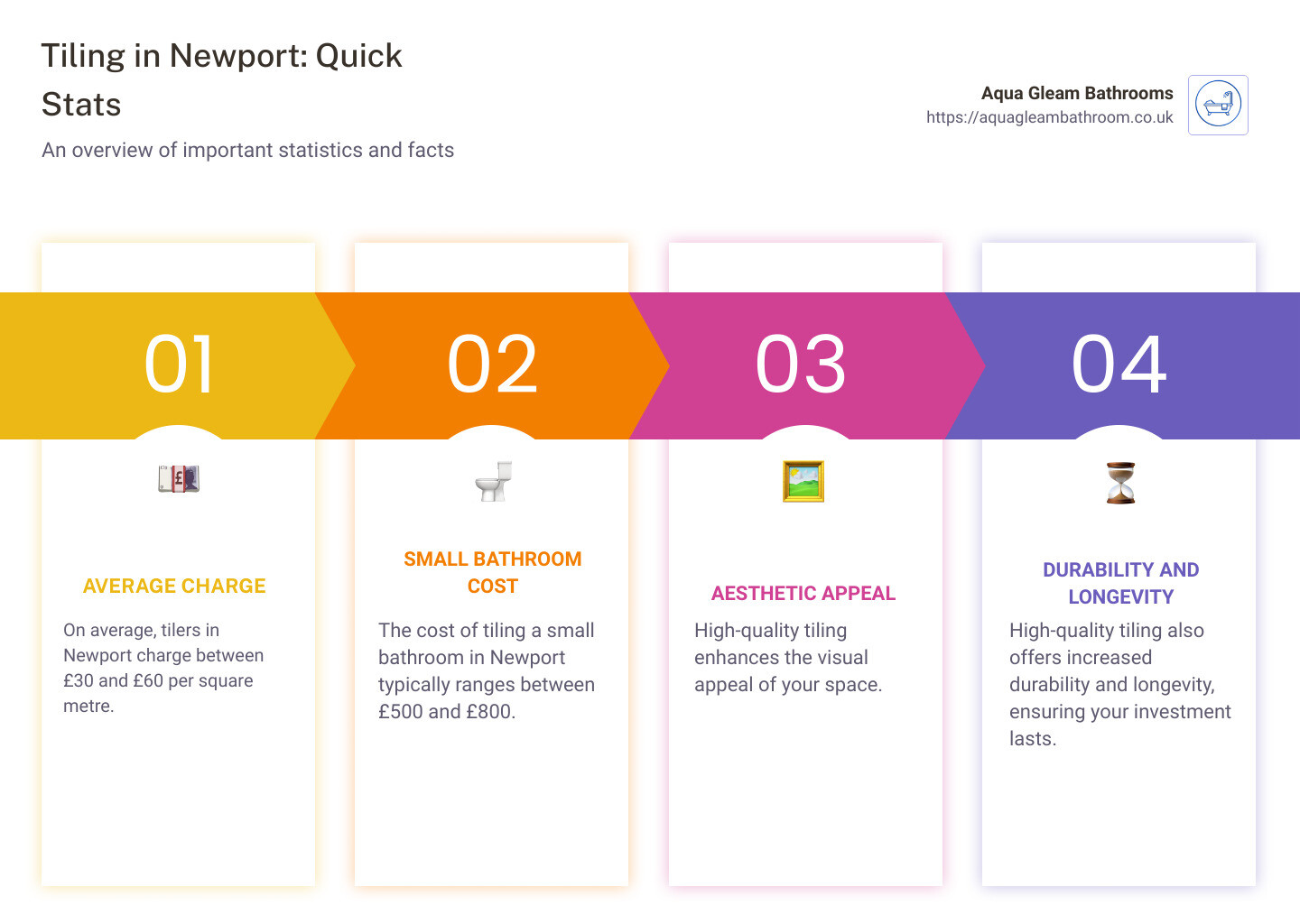 Tiling in Newport: Quick Stats

An overview of important statistics and facts

Aqua Gleam Bathrooms
https://aquagleambathroom.co.uk

01

AVERAGE CHARGE

On average, tilers in Newport charge between £30 and £60 per square metre.

02

SMALL BATHROOM COST

The cost of tiling a small bathroom in Newport typically ranges between £500 and £800.

03

AESTHETIC APPEAL

High-quality tiling enhances the visual appeal of your space.

04

DURABILITY AND LONGEVITY

High-quality tiling also offers increased durability and longevity, ensuring your investment lasts.